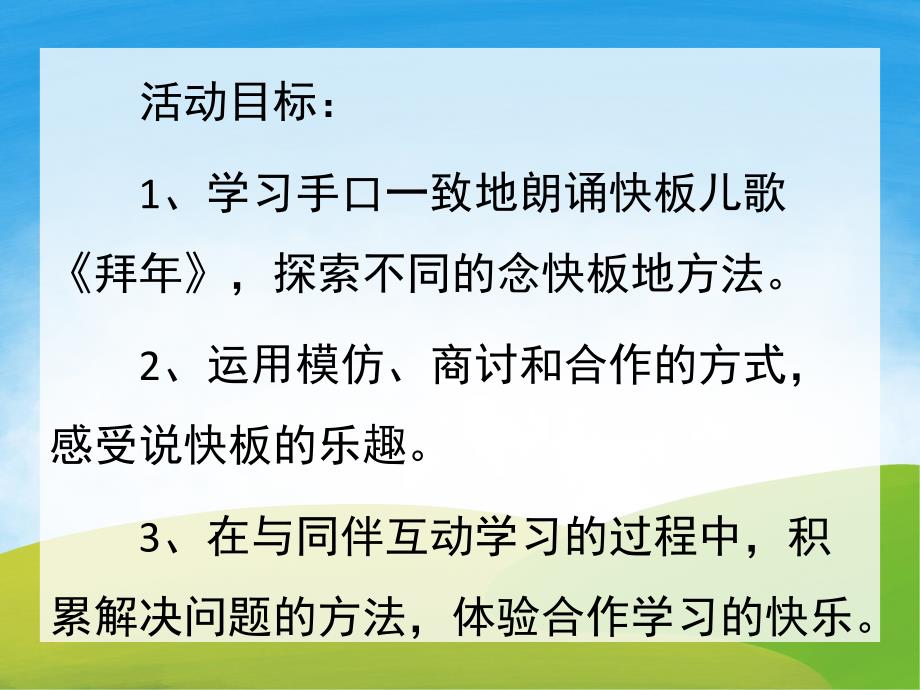 活动目标：

1、学习手口一致地朗诵快板儿歌《拜年》，探索不同的念快板地方法。

2、运用模仿、商讨和合作的方式，感受说快板的乐趣。

3、在与同伴互动学习的过程中，积累解决问题的方法，体验合作学习的快乐。